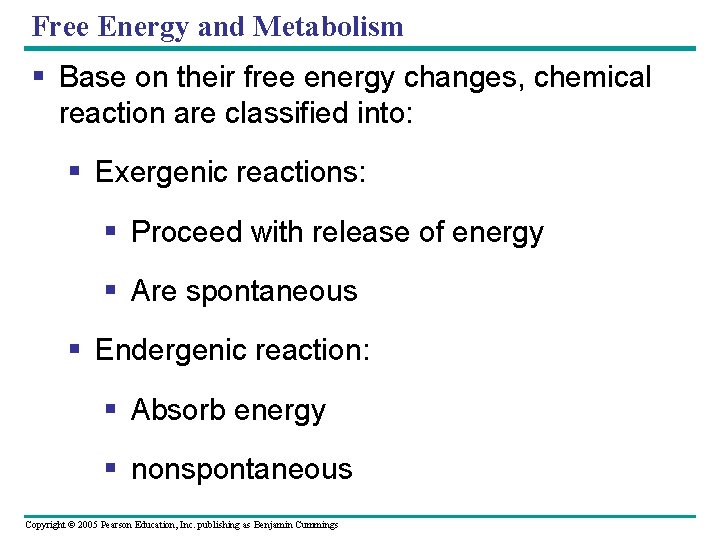 Free Energy and Metabolism

▪ Base on their free energy changes, chemical reaction are classified into:

▪ Exergenic reactions:

▪ Proceed with release of energy

▪ Are spontaneous

▪ Endergenic reaction:

▪ Absorb energy

▪ nonspontaneous

Copyright © 2005 Pearson Education, Inc. publishing as Benjamin Cummings